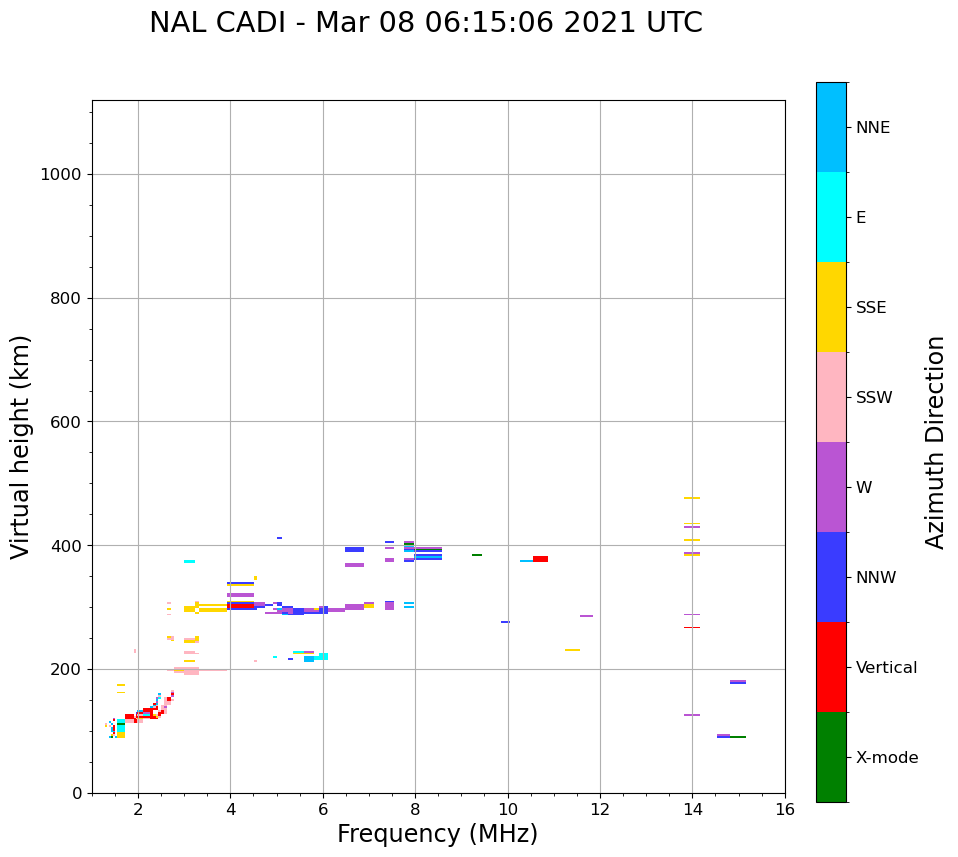 NAL CADI - Mar 08 06:15:06 2021 UTC

Virtual height (km)

1000
800
600
400
200
0

2
4
6
8
10
12
14
16

Frequency (MHz)

NNE
E
SSE
SSW
W
NNW
Vertical
X-mode

Azimuth Direction